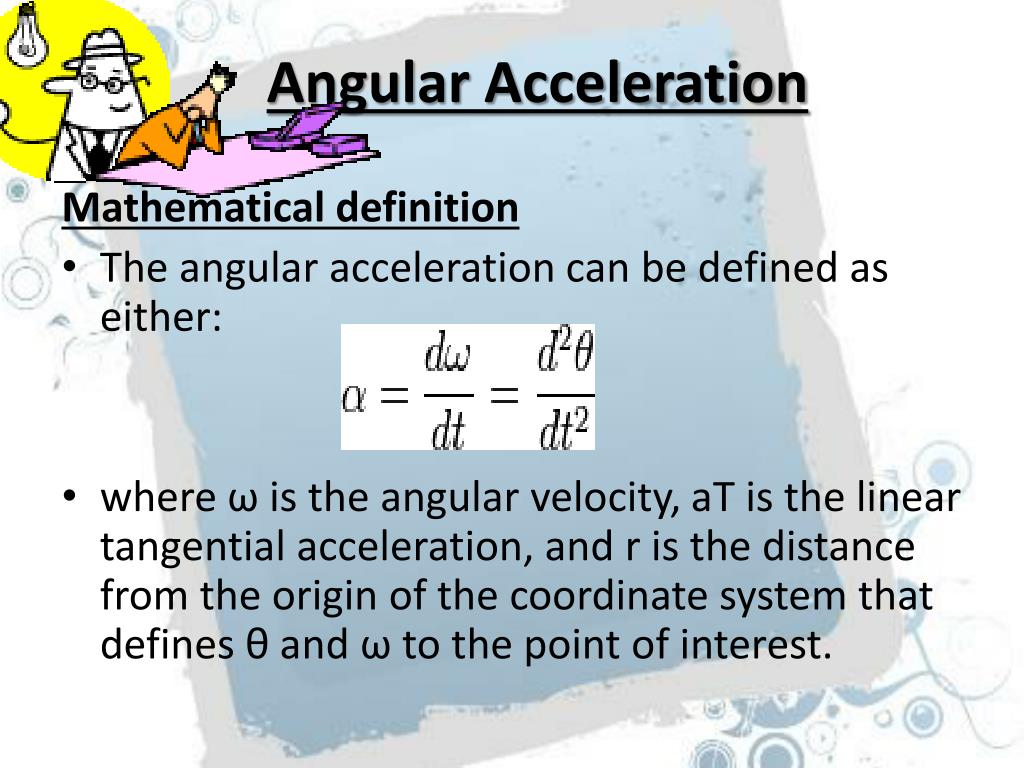 Angular Acceleration

Mathematical definition

• The angular acceleration can be defined as either:

$\alpha = \frac{d\omega}{dt} = \frac{d^2\theta}{dt^2}$

• where ω is the angular velocity, aT is the linear tangential acceleration, and r is the distance from the origin of the coordinate system that defines θ and ω to the point of interest.